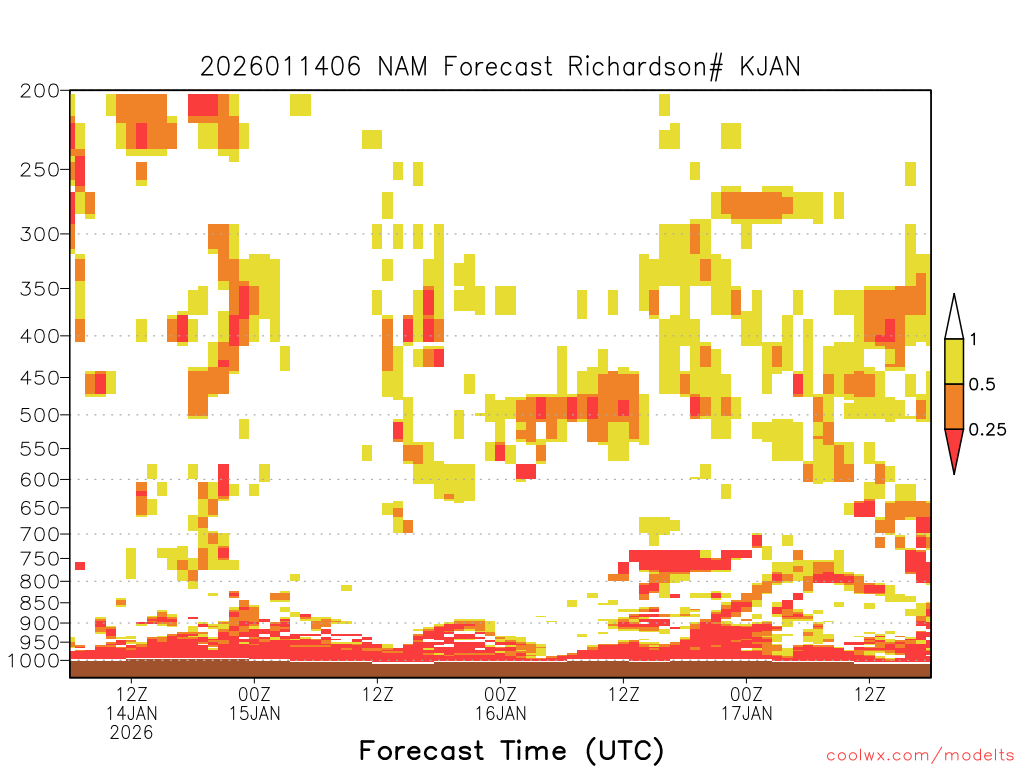 2026011406 NAM Forecast Richardson# KJAN

200
250
300
350
400
450
500
550
600
650
700
750
800
850
900
950
1000

1
0.5
0.25

12Z
14JAN
2026

00Z
15JAN

12Z

00Z
16JAN

12Z

00Z
17JAN

12Z

Forecast Time (UTC)

coolwx.com/modelts